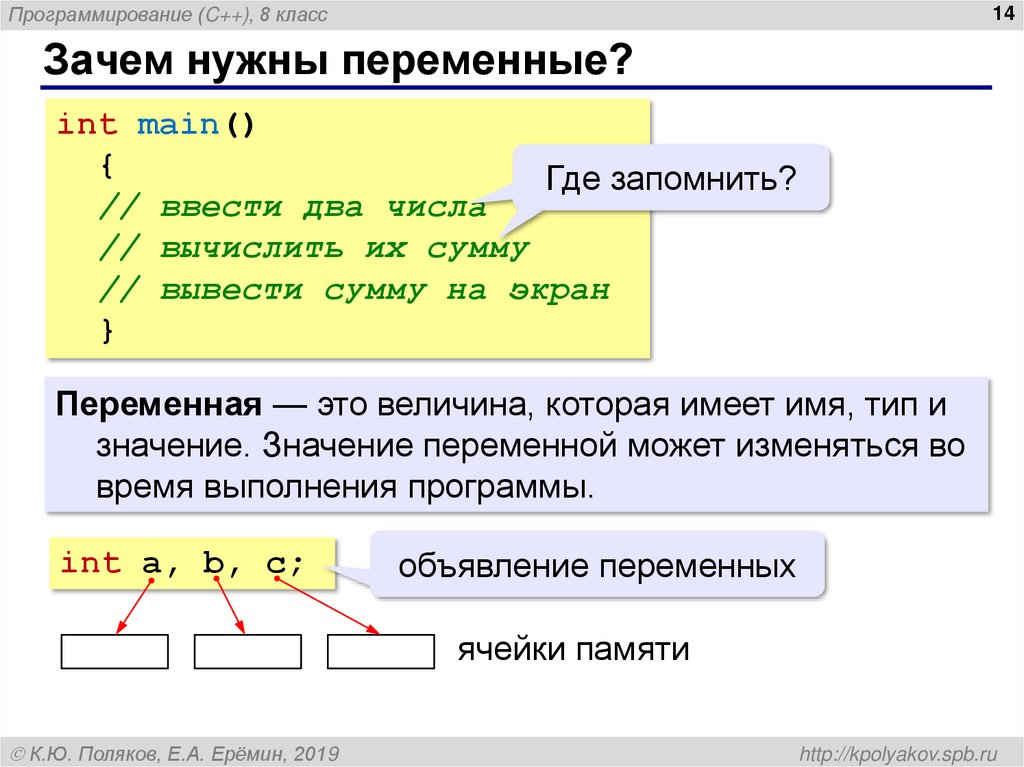 Программирование (C++), 8 класс

14

Зачем нужны переменные?

int main()
{
// ввести два числа
// вычислить их сумму
// вывести сумму на экран
}

Где запомнить?

Переменная — это величина, которая имеет имя, тип и значение. Значение переменной может изменяться во время выполнения программы.

int a, b, c;

объявление переменных

ячейки памяти

© К.Ю. Поляков, Е.А. Ерёмин, 2019

http://kpolyakov.spb.ru